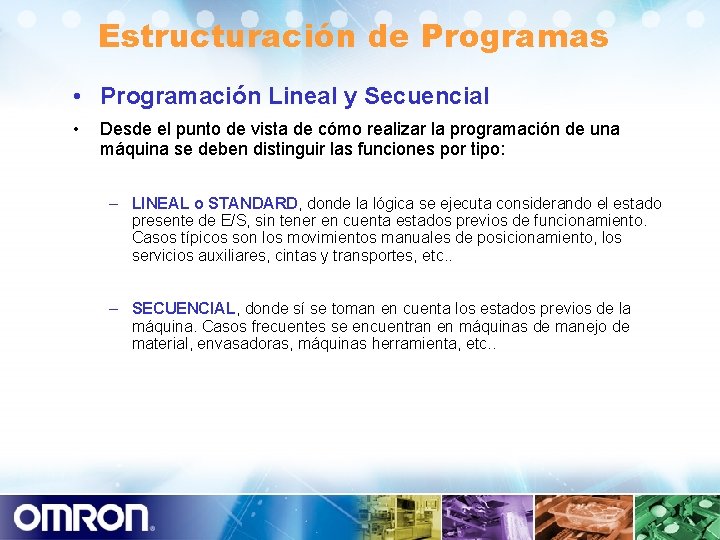 Estructuración de Programas

• Programación Lineal y Secuencial

• Desde el punto de vista de cómo realizar la programación de una máquina se deben distinguir las funciones por tipo:

– LINEAL o STANDARD, donde la lógica se ejecuta considerando el estado presente de E/S, sin tener en cuenta estados previos de funcionamiento. Casos típicos son los movimientos manuales de posicionamiento, los servicios auxiliares, cintas y transportes, etc..

– SECUENCIAL, donde sí se toman en cuenta los estados previos de la máquina. Casos frecuentes se encuentran en máquinas de manejo de material, envasadoras, máquinas herramienta, etc..

OMRON